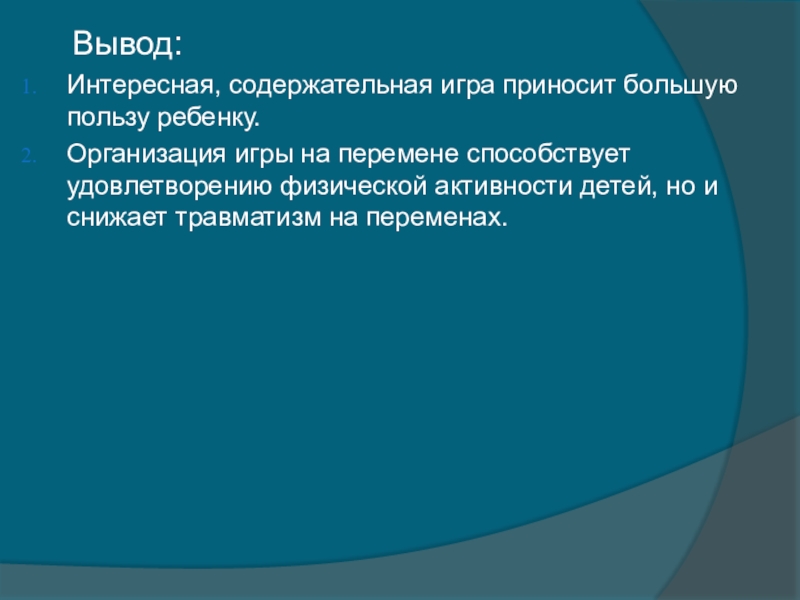 Вывод:

1. Интересная, содержательная игра приносит большую пользу ребенку.

2. Организация игры на перемене способствует удовлетворению физической активности детей, но и снижает травматизм на переменах.